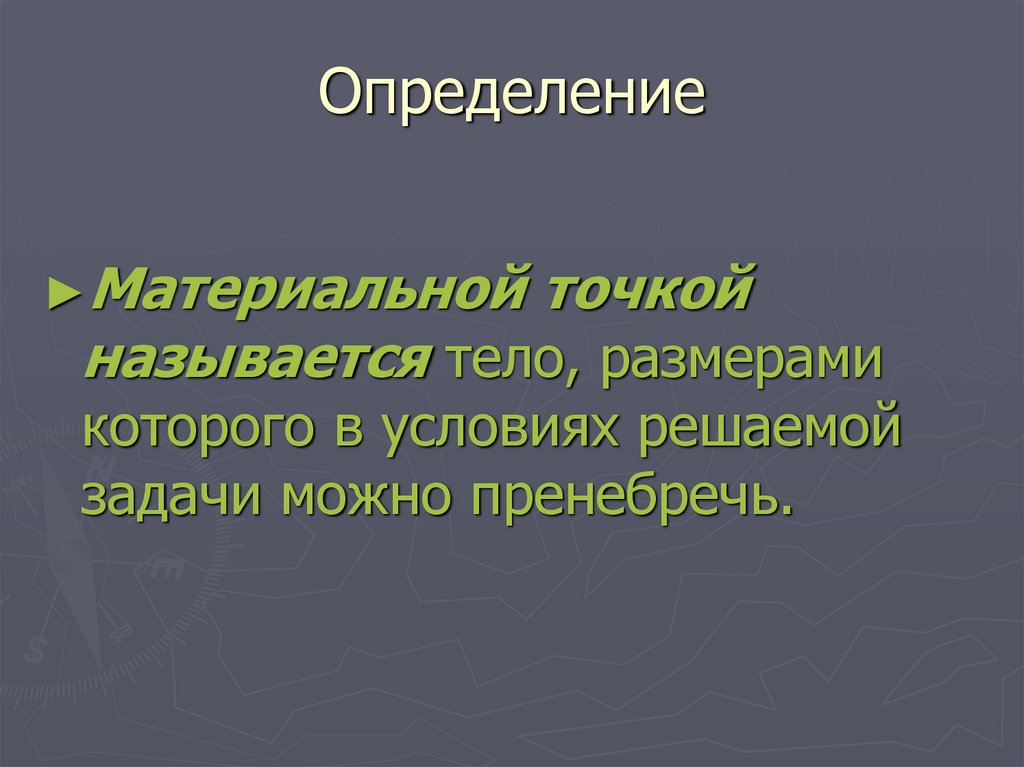 Определение

► Материальной точкой называется тело, размерами которого в условиях решаемой задачи можно пренебречь.